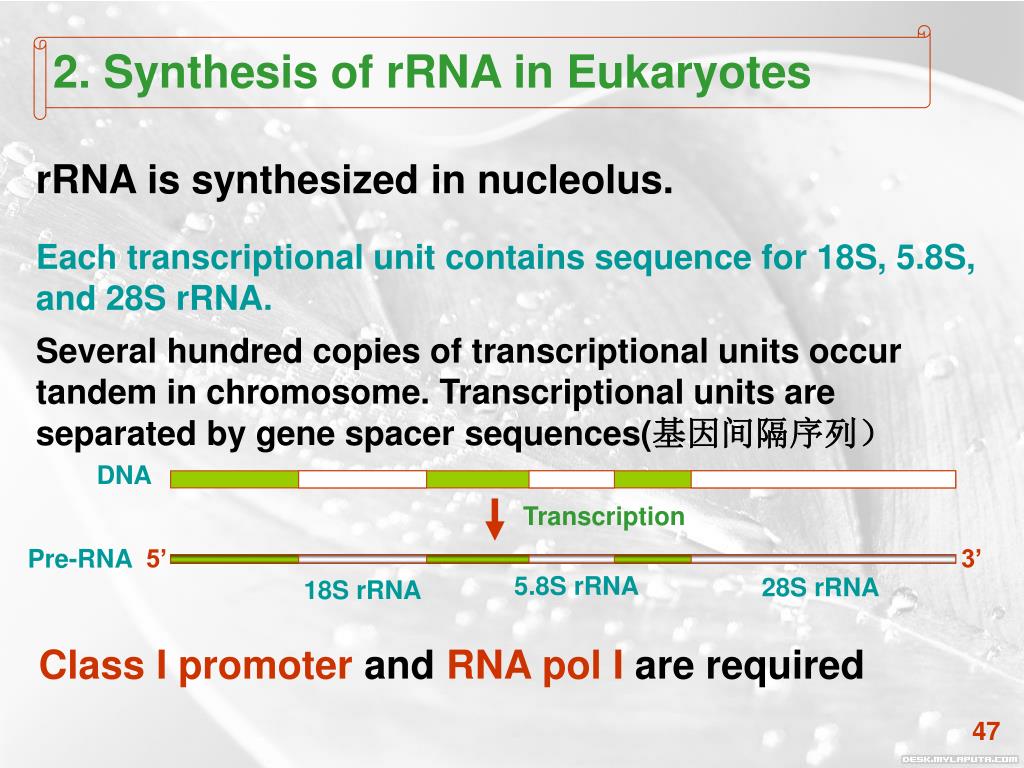 2. Synthesis of rRNA in Eukaryotes

rRNA is synthesized in nucleolus.

Each transcriptional unit contains sequence for 18S, 5.8S, and 28S rRNA.

Several hundred copies of transcriptional units occur tandem in chromosome. Transcriptional units are separated by gene spacer sequences(基因间隔序列）

DNA

Transcription

Pre-RNA 5’

3’

18S rRNA

5.8S rRNA

28S rRNA

Class I promoter and RNA pol I are required

47

DESK.MYLAPUTA.COM